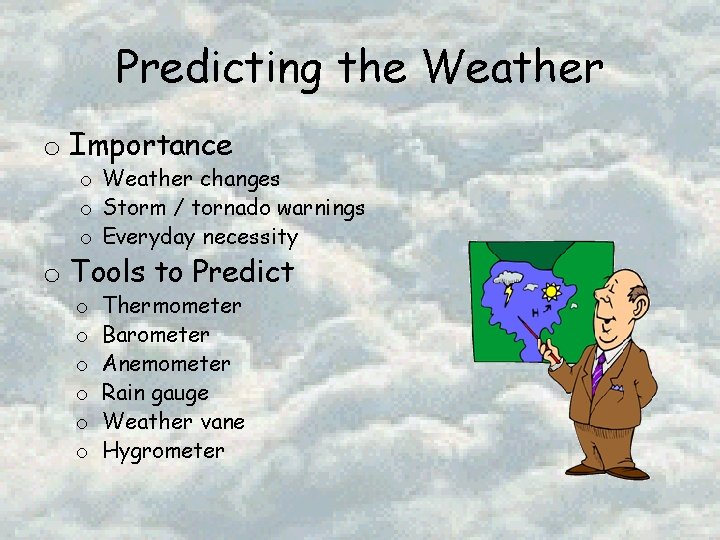 Predicting the Weather

o Importance
  o Weather changes
  o Storm / tornado warnings
  o Everyday necessity
o Tools to Predict
  o Thermometer
  o Barometer
  o Anemometer
  o Rain gauge
  o Weather vane
  o Hygrometer

H